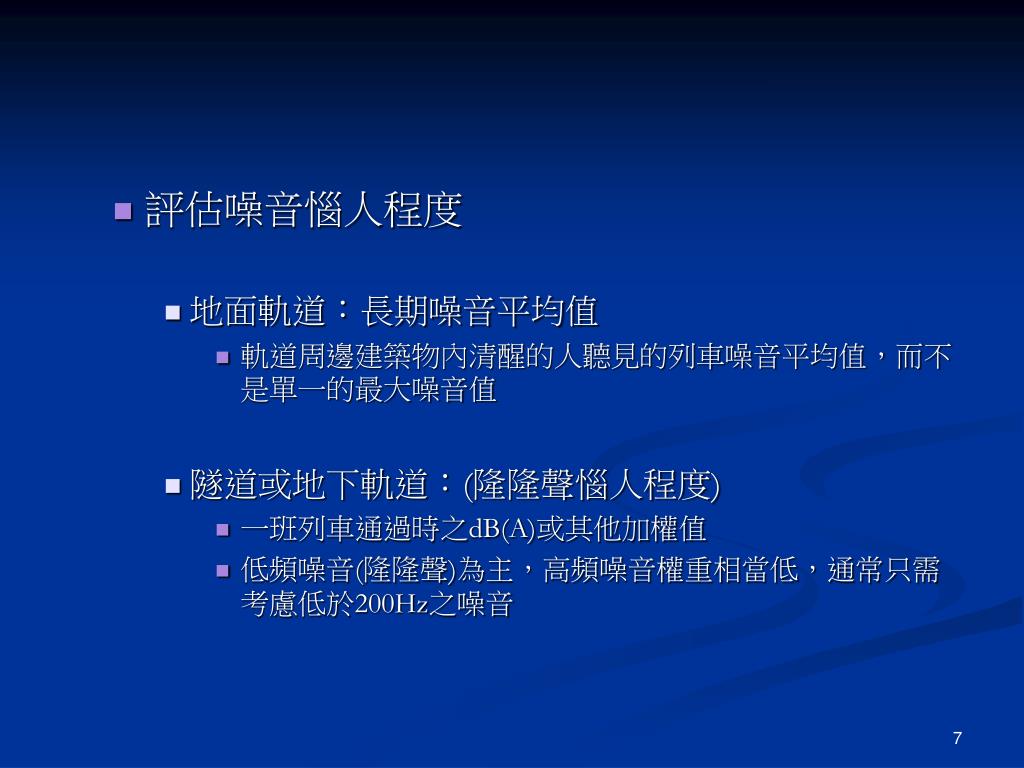 評估噪音惱人程度

地面軌道：長期噪音平均值

軌道周邊建築物內清醒的人聽見的列車噪音平均值，而不是單一的最大噪音值

隧道或地下軌道：(隆隆聲惱人程度)

一班列車通過時之dB(A)或其他加權值

低頻噪音(隆隆聲)為主，高頻噪音權重相當低，通常只需考慮低於200Hz之噪音

7